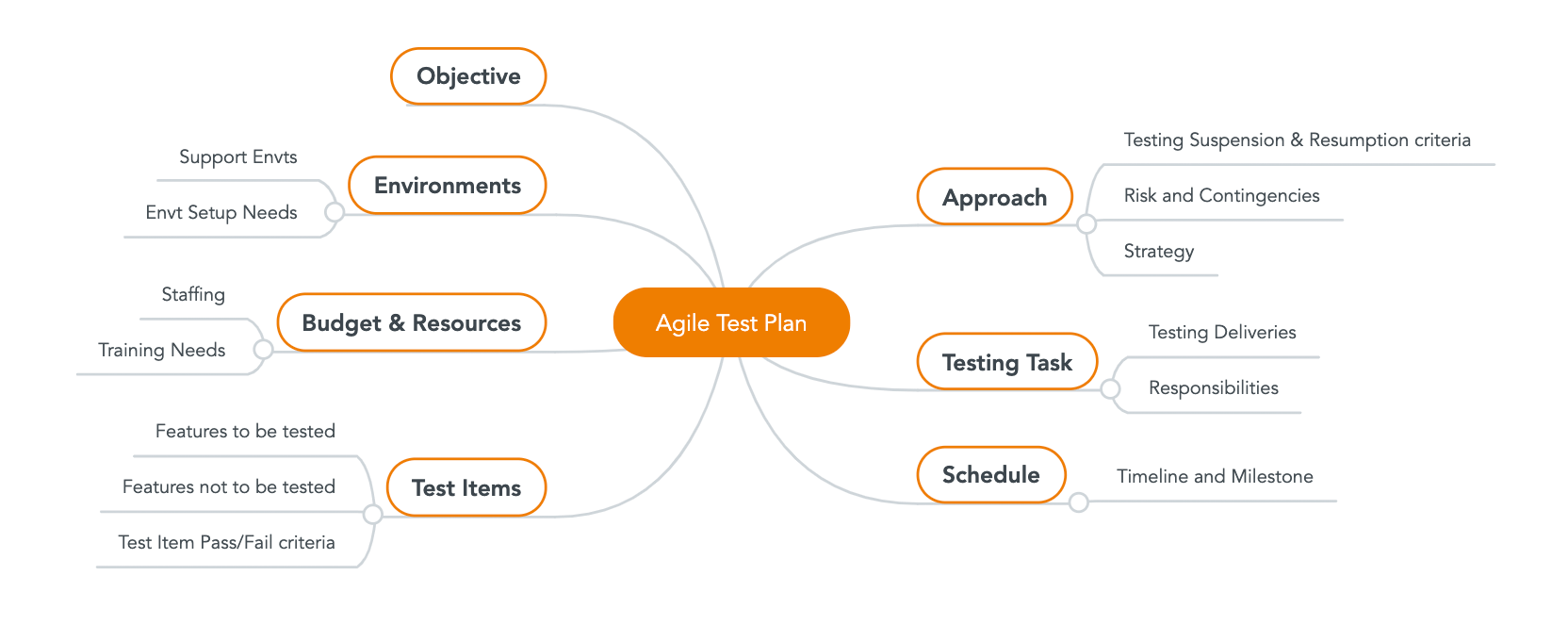 Agile Test Plan

Objective

Environments
Support Envts
Envt Setup Needs

Budget & Resources
Staffing
Training Needs

Test Items
Features to be tested
Features not to be tested
Test Item Pass/Fail criteria

Approach
Testing Suspension & Resumption criteria
Risk and Contingencies
Strategy

Testing Task
Testing Deliveries
Responsibilities

Schedule
Timeline and Milestone